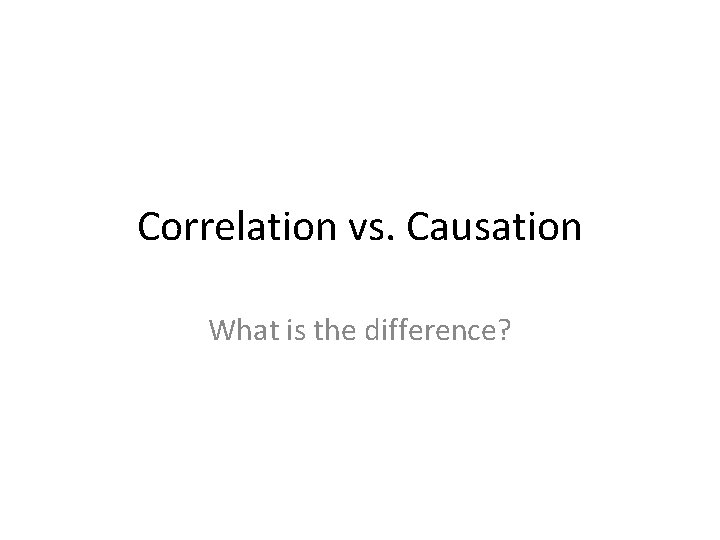 Correlation vs. Causation

What is the difference?